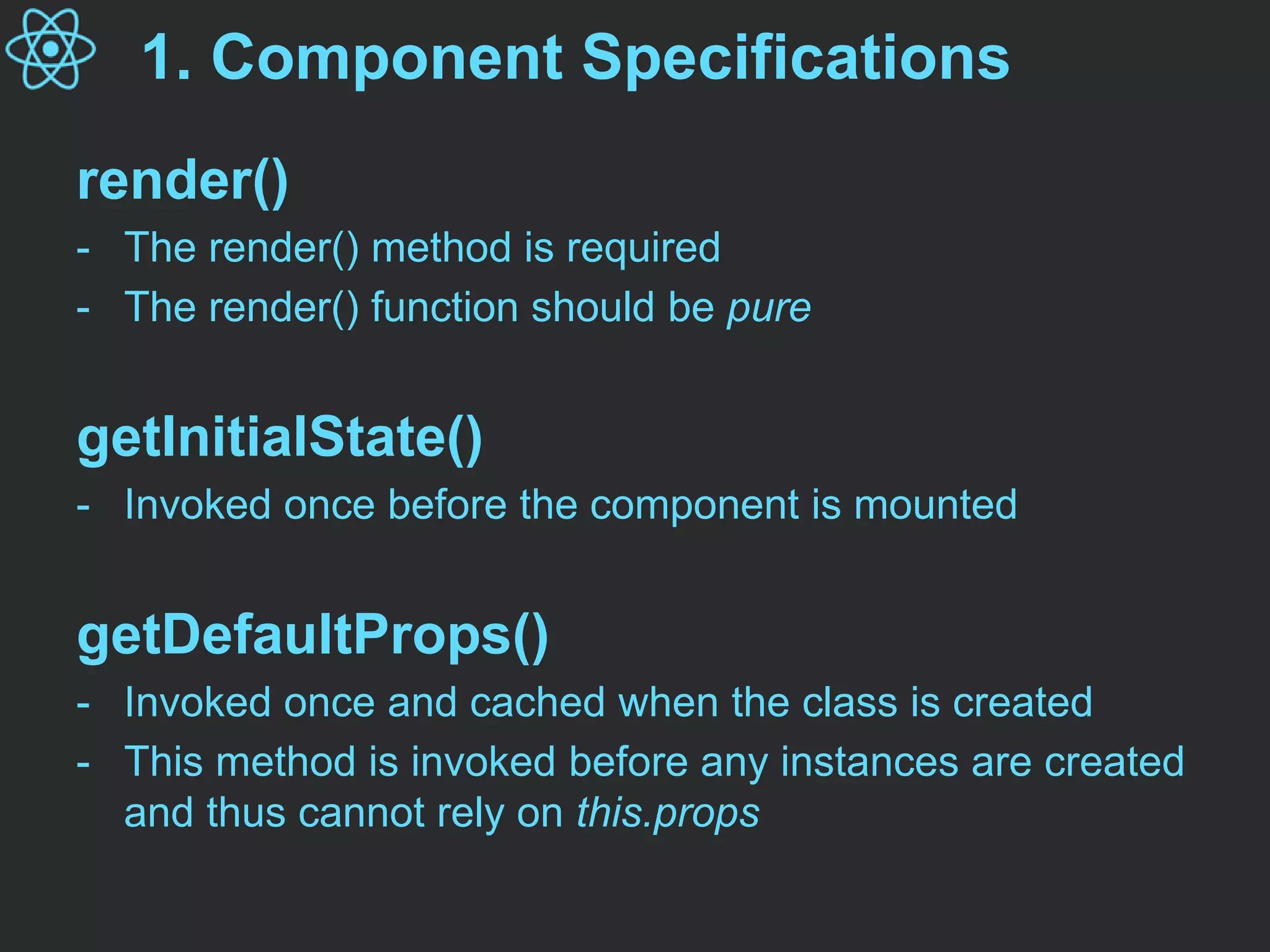 1. Component Specifications

render()

- The render() method is required
- The render() function should be pure

getInitialState()

- Invoked once before the component is mounted

getDefaultProps()

- Invoked once and cached when the class is created
- This method is invoked before any instances are created and thus cannot rely on this.props